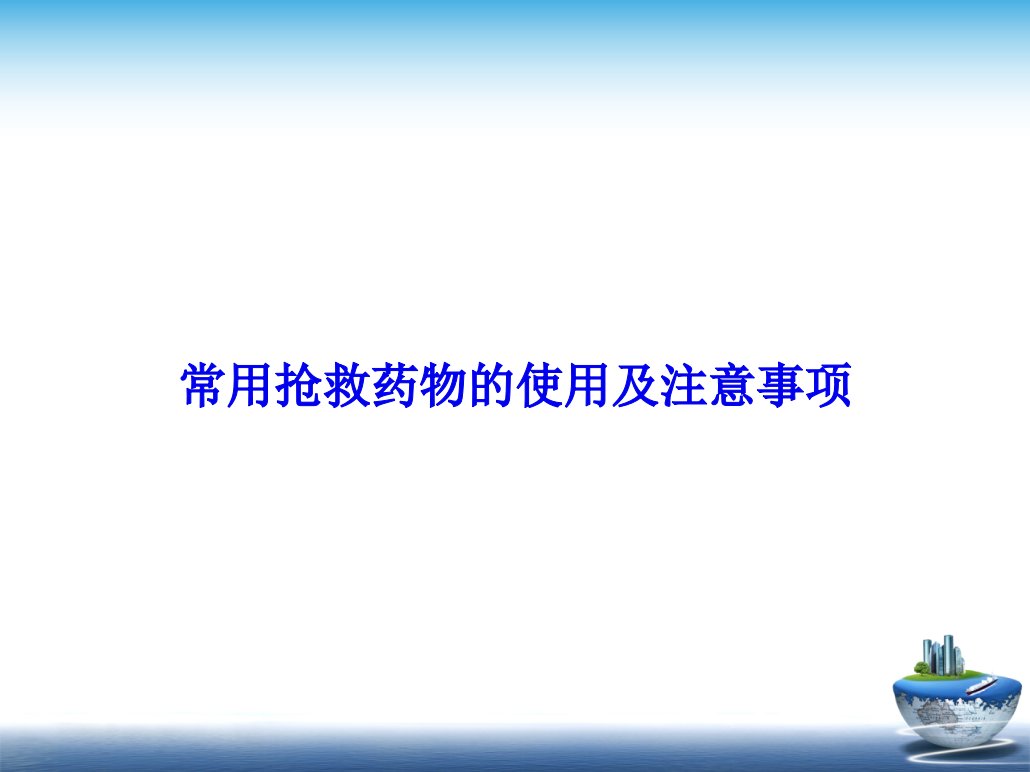 常用抢救药物的使用及注意事项